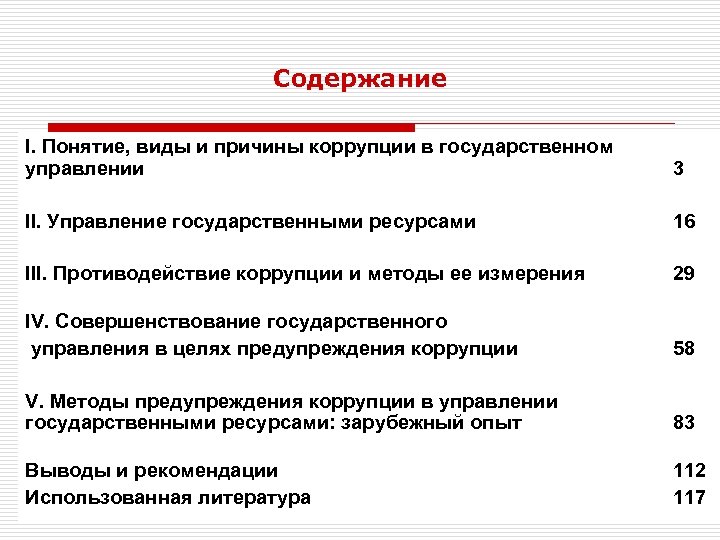 Содержание

I. Понятие, виды и причины коррупции в государственном управлении 3

II. Управление государственными ресурсами 16

III. Противодействие коррупции и методы ее измерения 29

IV. Совершенствование государственного управления в целях предупреждения коррупции 58

V. Методы предупреждения коррупции в управлении государственными ресурсами: зарубежный опыт 83

Выводы и рекомендации 112
Использованная литература 117